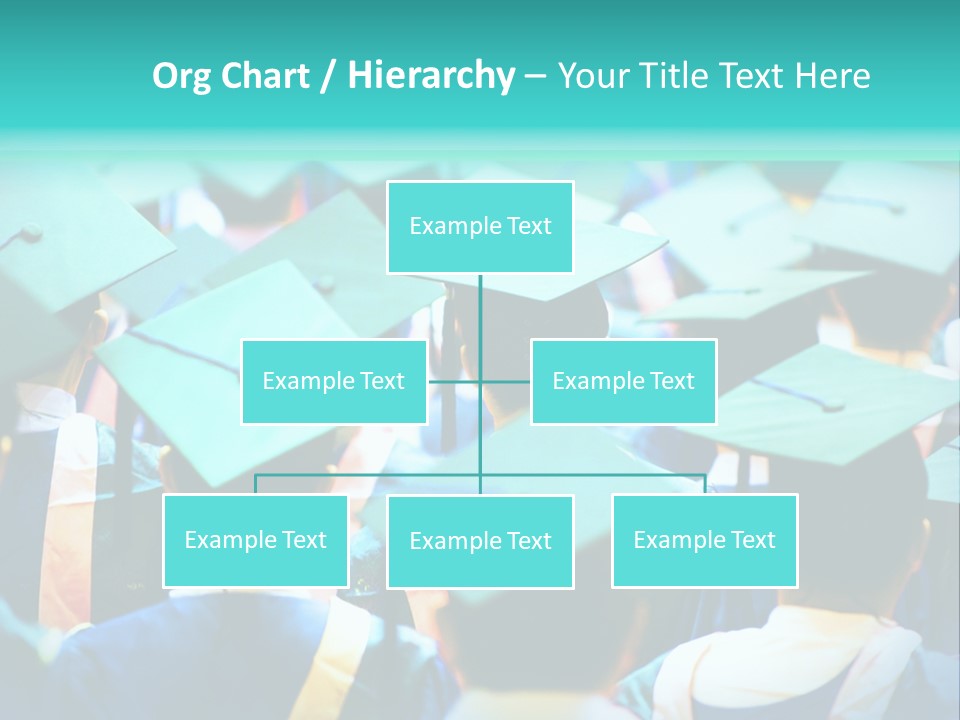 Org Chart / Hierarchy – Your Title Text Here

Example Text

Example Text

Example Text

Example Text

Example Text

Example Text